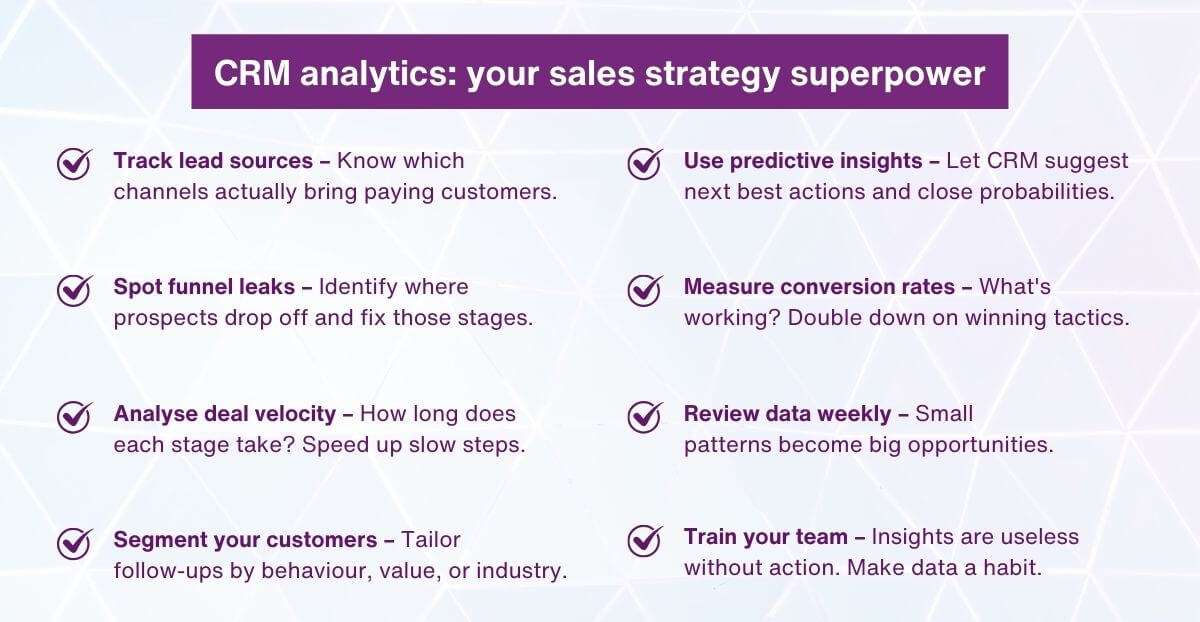 CRM analytics: your sales strategy superpower

Track lead sources – Know which channels actually bring paying customers.

Spot funnel leaks – Identify where prospects drop off and fix those stages.

Analyse deal velocity – How long does each stage take? Speed up slow steps.

Segment your customers – Tailor follow-ups by behaviour, value, or industry.

Use predictive insights – Let CRM suggest next best actions and close probabilities.

Measure conversion rates – What's working? Double down on winning tactics.

Review data weekly – Small patterns become big opportunities.

Train your team – Insights are useless without action. Make data a habit.